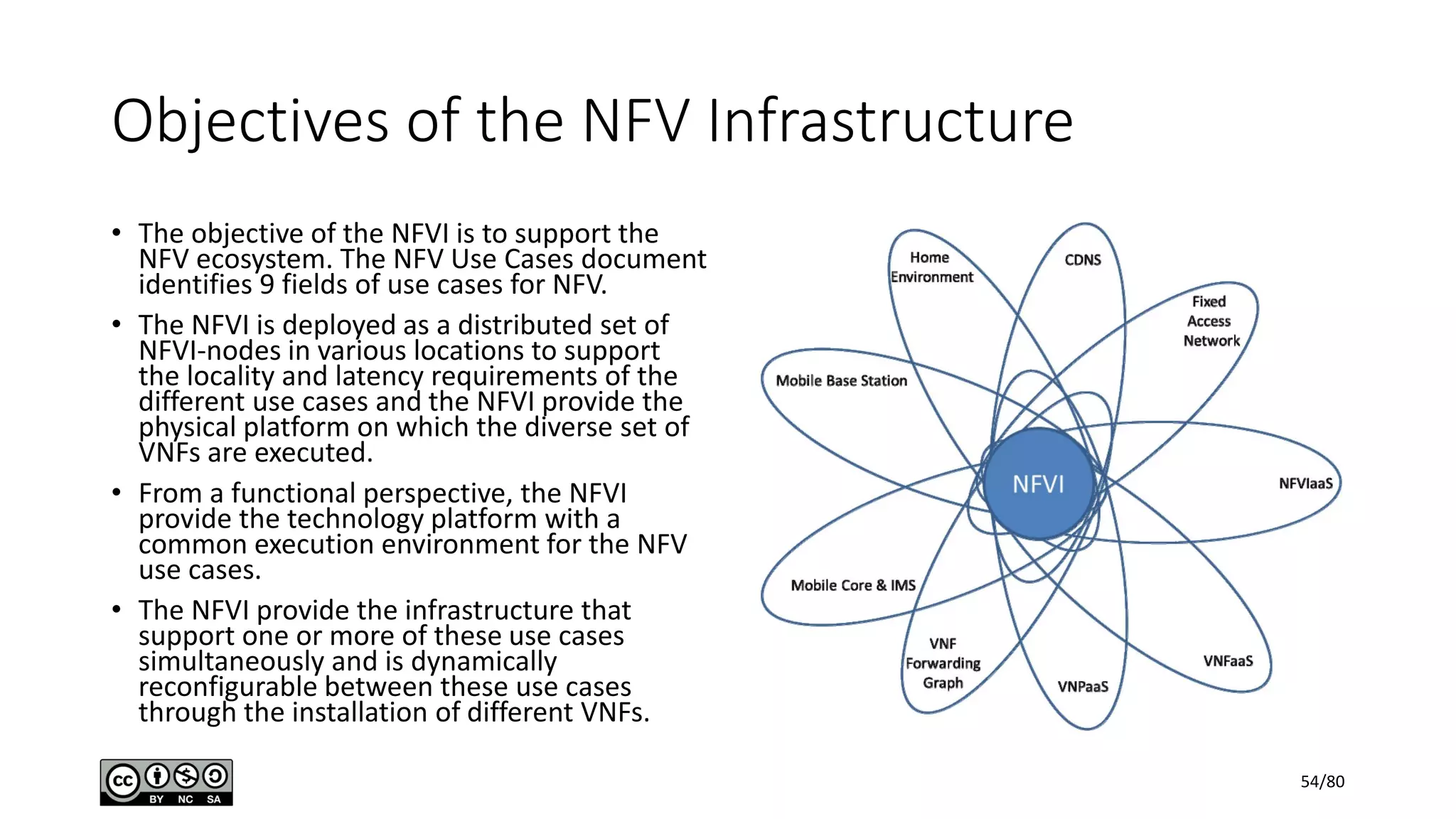 Objectives of the NFV Infrastructure

• The objective of the NFVI is to support the NFV ecosystem. The NFV Use Cases document identifies 9 fields of use cases for NFV.

• The NFVI is deployed as a distributed set of NFVI-nodes in various locations to support the locality and latency requirements of the different use cases and the NFVI provide the physical platform on which the diverse set of VNFs are executed.

• From a functional perspective, the NFVI provide the technology platform with a common execution environment for the NFV use cases.

• The NFVI provide the infrastructure that support one or more of these use cases simultaneously and is dynamically reconfigurable between these use cases through the installation of different VNFs.

Home Environment
CDNS
Fixed Access Network
Mobile Base Station
NFVI
NFVIaaS
Mobile Core & IMS
VNF Forwarding Graph
VNPaaS
VNFaaS

cc BY NC SA

54/80